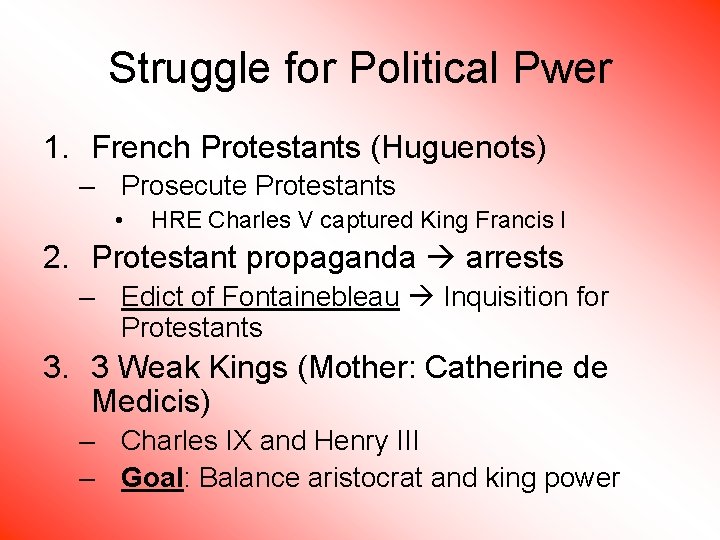 Struggle for Political Pwer

1. French Protestants (Huguenots)
– Prosecute Protestants
• HRE Charles V captured King Francis I

2. Protestant propaganda → arrests
– Edict of Fontainebleau → Inquisition for Protestants

3. 3 Weak Kings (Mother: Catherine de Medicis)
– Charles IX and Henry III
– Goal: Balance aristocrat and king power